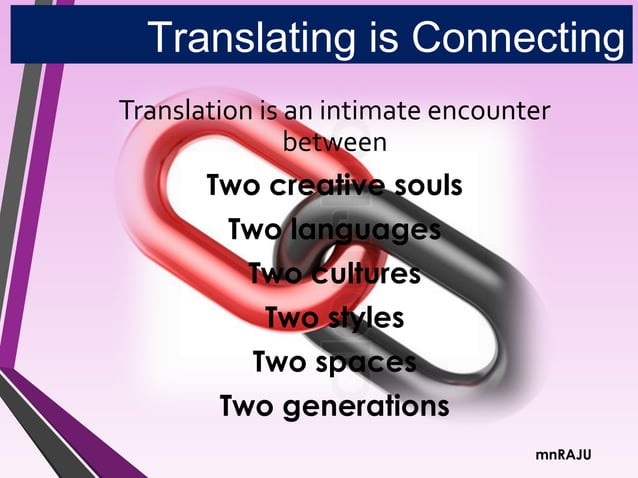 Translating is Connecting

Translation is an intimate encounter between

Two creative souls

Two languages

Two cultures

Two styles

Two spaces

Two generations

mnRAJU